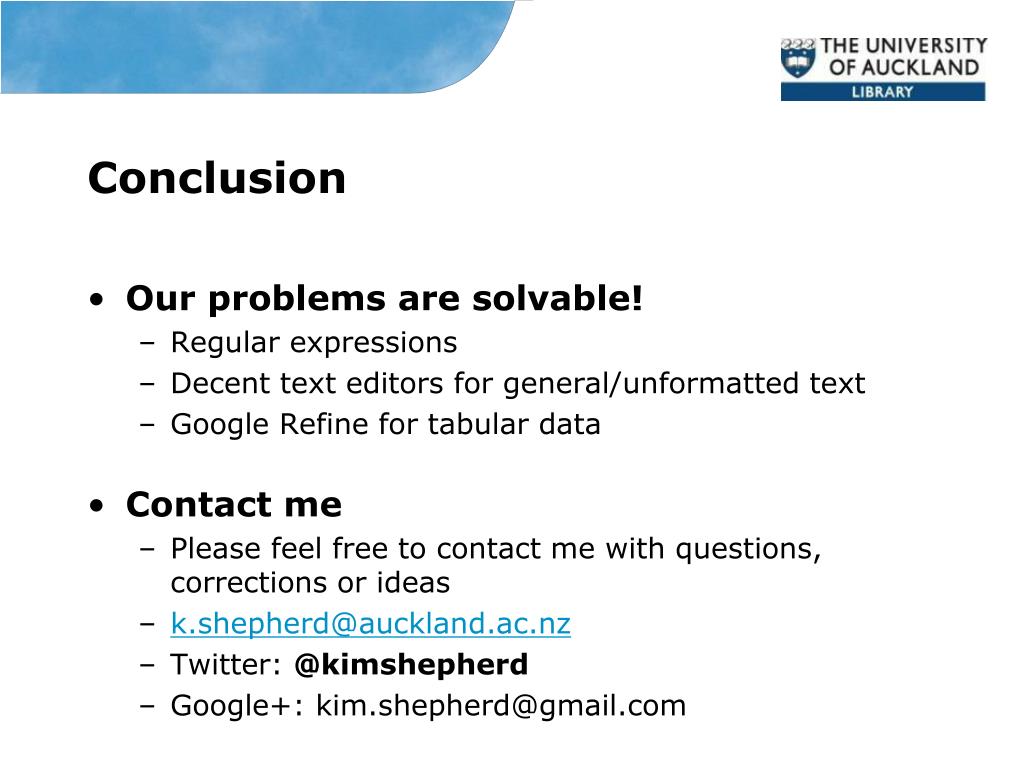 THE UNIVERSITY OF AUCKLAND
LIBRARY

Conclusion

• Our problems are solvable!
– Regular expressions
– Decent text editors for general/unformatted text
– Google Refine for tabular data

• Contact me
– Please feel free to contact me with questions, corrections or ideas
– k.shepherd@auckland.ac.nz
– Twitter: @kimshepherd
– Google+: kim.shepherd@gmail.com